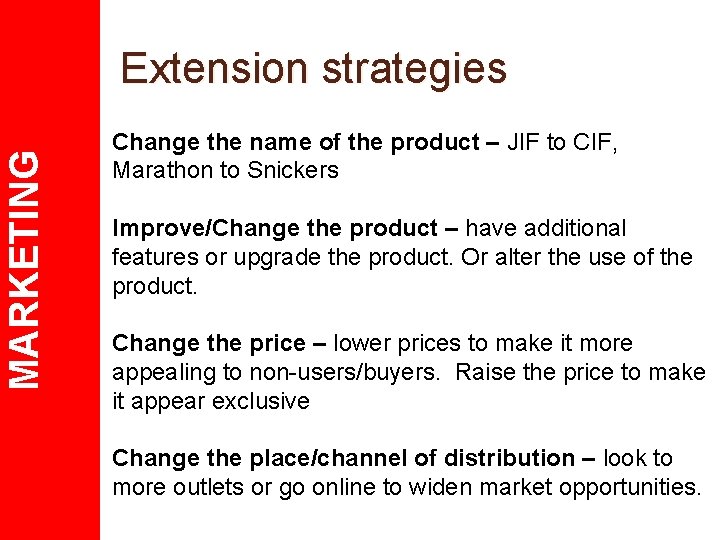 MARKETING

Extension strategies

Change the name of the product – JIF to CIF, Marathon to Snickers

Improve/Change the product – have additional features or upgrade the product. Or alter the use of the product.

Change the price – lower prices to make it more appealing to non-users/buyers. Raise the price to make it appear exclusive

Change the place/channel of distribution – look to more outlets or go online to widen market opportunities.